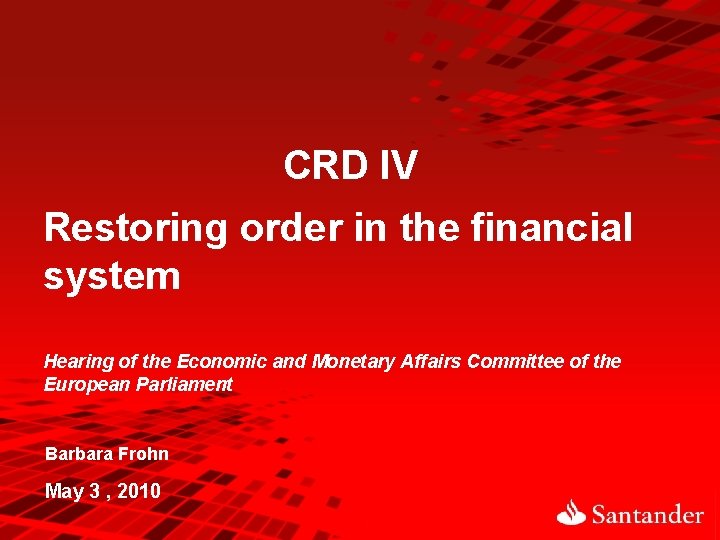 CRD IV

Restoring order in the financial system

Hearing of the Economic and Monetary Affairs Committee of the European Parliament

Barbara Frohn

May 3 , 2010

Santander